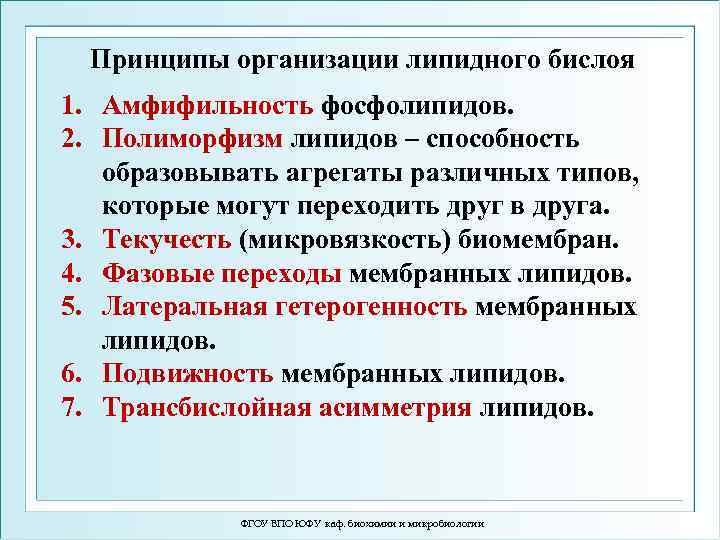 Принципы организации липидного бислоя

1. Амфифильность фосфолипидов.
2. Полиморфизм липидов – способность образовывать агрегаты различных типов, которые могут переходить друг в друга.
3. Текучесть (микровязкость) биомембран.
4. Фазовые переходы мембранных липидов.
5. Латеральная гетерогенность мембранных липидов.
6. Подвижность мембранных липидов.
7. Трансбислойная асимметрия липидов.

ФГОУ ВПО ЮФУ каф. биохимии и микробиологии